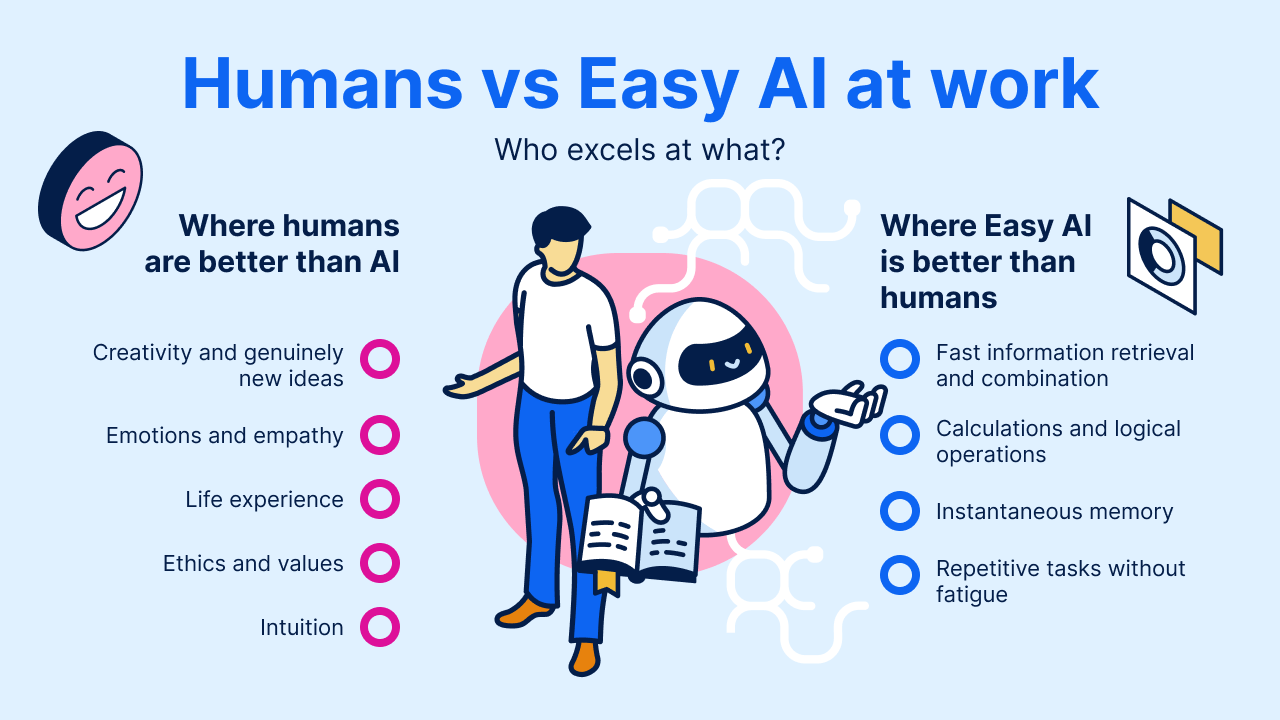 Humans vs Easy AI at work

Who excels at what?

Where humans are better than AI

Creativity and genuinely new ideas

Emotions and empathy

Life experience

Ethics and values

Intuition

Where Easy AI is better than humans

Fast information retrieval and combination

Calculations and logical operations

Instantaneous memory

Repetitive tasks without fatigue